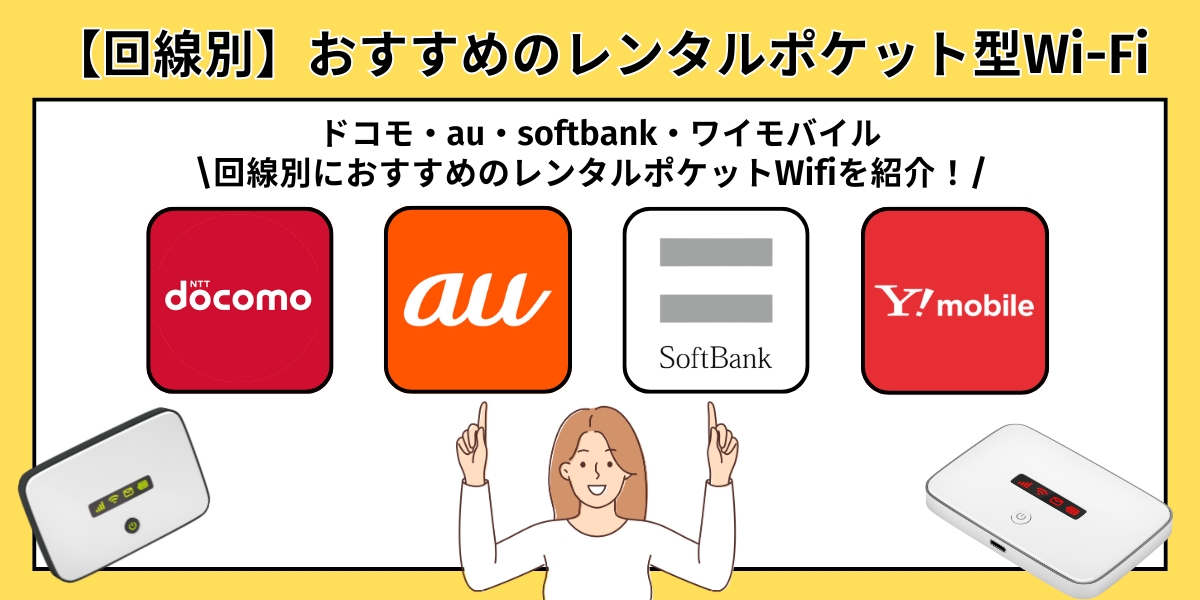 【回線別】おすすめのレンタルポケット型Wi-Fi

ドコモ・au・softbank・ワイモバイル
\回線別におすすめのレンタルポケットWifiを紹介！/

NTT docomo

au

SoftBank

Y!mobile